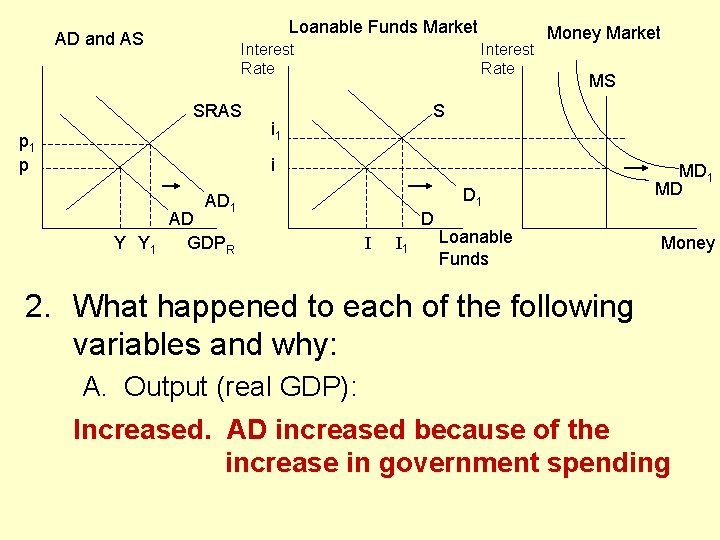 AD and AS

SRAS

$p_1$
p

$AD_1$
AD

Y $Y_1$ $GDP_R$

Loanable Funds Market

Interest Rate

S

$i_1$
i

$D_1$
D

I $I_1$ Loanable Funds

Money Market

Interest Rate

MS

$MD_1$
MD

Money

2. What happened to each of the following variables and why:

A. Output (real GDP):

Increased. AD increased because of the increase in government spending